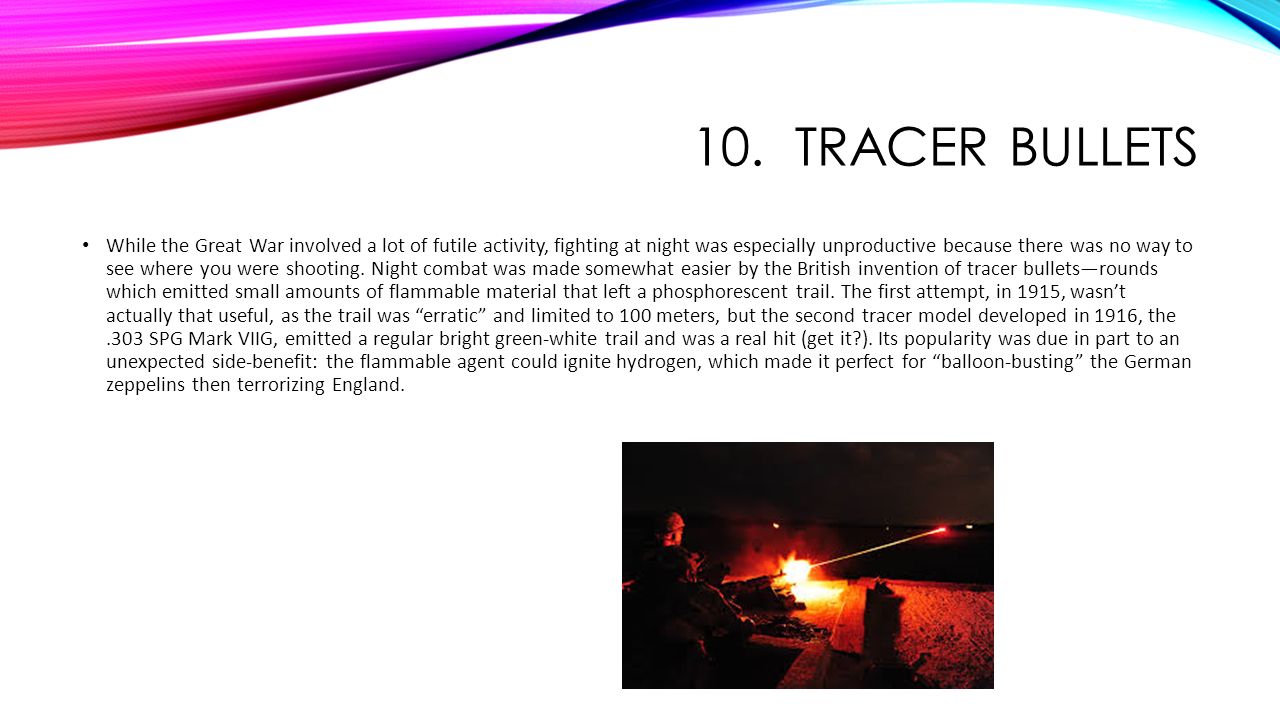 10. TRACER BULLETS

• While the Great War involved a lot of futile activity, fighting at night was especially unproductive because there was no way to see where you were shooting. Night combat was made somewhat easier by the British invention of tracer bullets—rounds which emitted small amounts of flammable material that left a phosphorescent trail. The first attempt, in 1915, wasn't actually that useful, as the trail was "erratic" and limited to 100 meters, but the second tracer model developed in 1916, the .303 SPG Mark VIIG, emitted a regular bright green-white trail and was a real hit (get it?). Its popularity was due in part to an unexpected side-benefit: the flammable agent could ignite hydrogen, which made it perfect for "balloon-busting" the German zeppelins then terrorizing England.